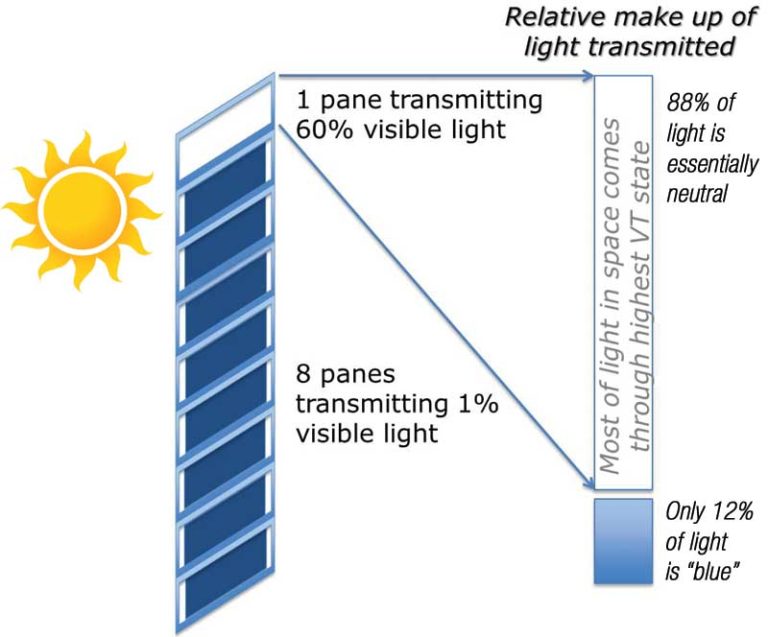 Relative make up of light transmitted

1 pane transmitting 60% visible light

8 panes transmitting 1% visible light

Most of light in space comes through highest VT state

88% of light is essentially neutral

Only 12% of light is "blue"